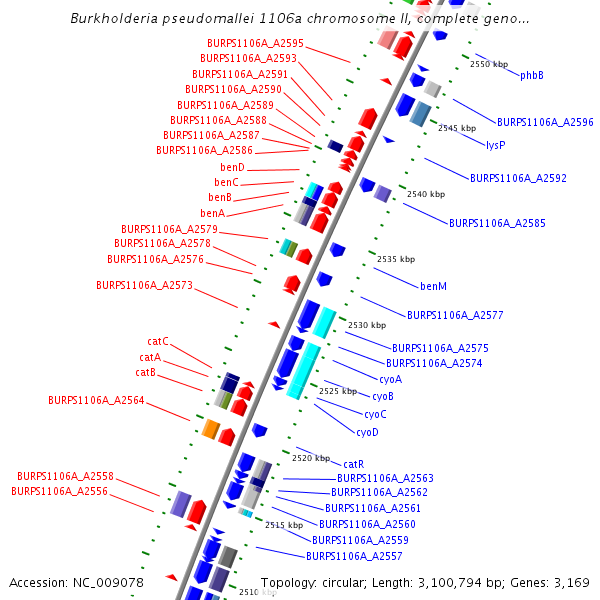 Burkholderia pseudomallei 1106a chromosome II, complete geno...

BURPS1106A_A2595
BURPS1106A_A2593
BURPS1106A_A2591
BURPS1106A_A2590
BURPS1106A_A2589
BURPS1106A_A2588
BURPS1106A_A2587
BURPS1106A_A2586
benD
benC
benB
benA
BURPS1106A_A2579
BURPS1106A_A2578
BURPS1106A_A2576
BURPS1106A_A2573
catC
catA
catB
BURPS1106A_A2564
BURPS1106A_A2558
BURPS1106A_A2556

2550 kbp
phbB
BURPS1106A_A2596
2545 kbp
lysP
BURPS1106A_A2592
2540 kbp
BURPS1106A_A2585
2535 kbp
benM
BURPS1106A_A2577
2530 kbp
BURPS1106A_A2575
BURPS1106A_A2574
cyoA
2525 kbp
cyoB
cyoC
cyoD
2520 kbp
catR
BURPS1106A_A2563
BURPS1106A_A2562
BURPS1106A_A2561
BURPS1106A_A2560
2515 kbp
BURPS1106A_A2559
BURPS1106A_A2557
2510 kbp

Accession: NC_009078
Topology: circular; Length: 3,100,794 bp; Genes: 3,169